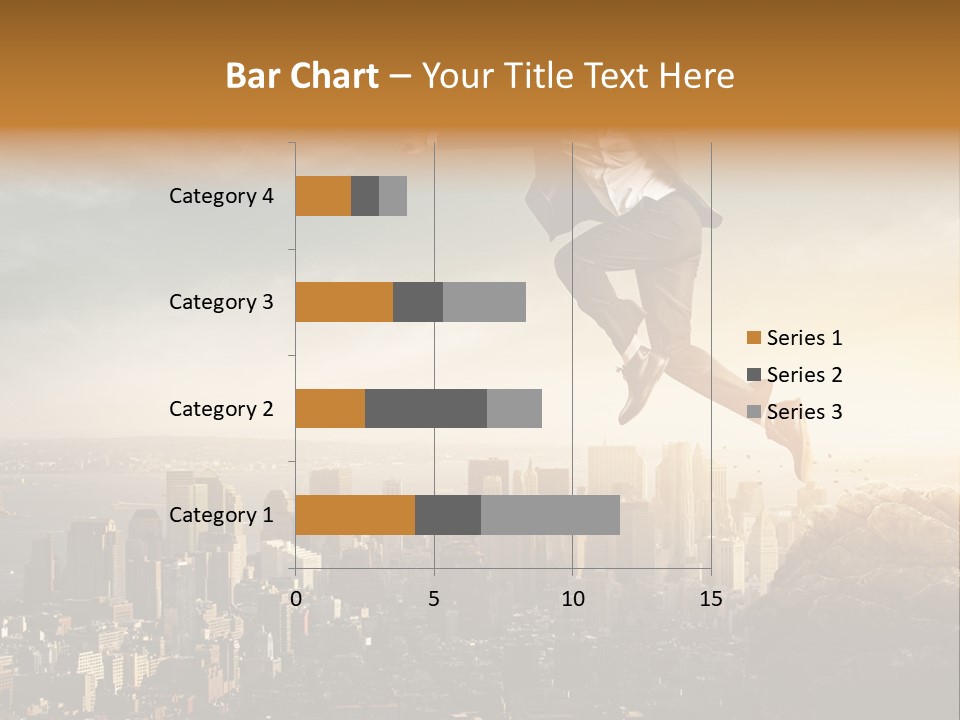 Bar Chart – Your Title Text Here

Category 4
Category 3
Category 2
Category 1

0
5
10
15

Series 1
Series 2
Series 3